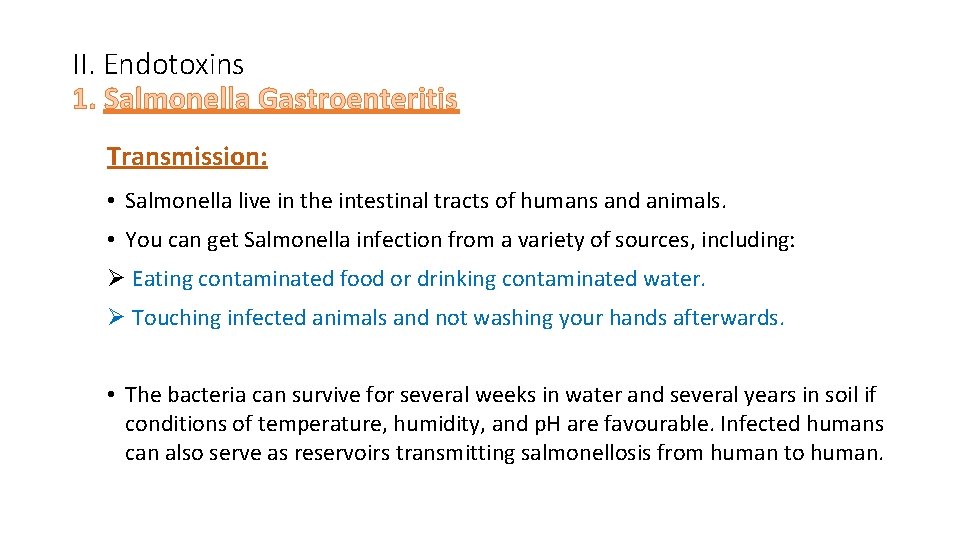 II. Endotoxins
1. Salmonella Gastroenteritis

Transmission:

• Salmonella live in the intestinal tracts of humans and animals.

• You can get Salmonella infection from a variety of sources, including:

➢ Eating contaminated food or drinking contaminated water.

➢ Touching infected animals and not washing your hands afterwards.

• The bacteria can survive for several weeks in water and several years in soil if conditions of temperature, humidity, and pH are favourable. Infected humans can also serve as reservoirs transmitting salmonellosis from human to human.